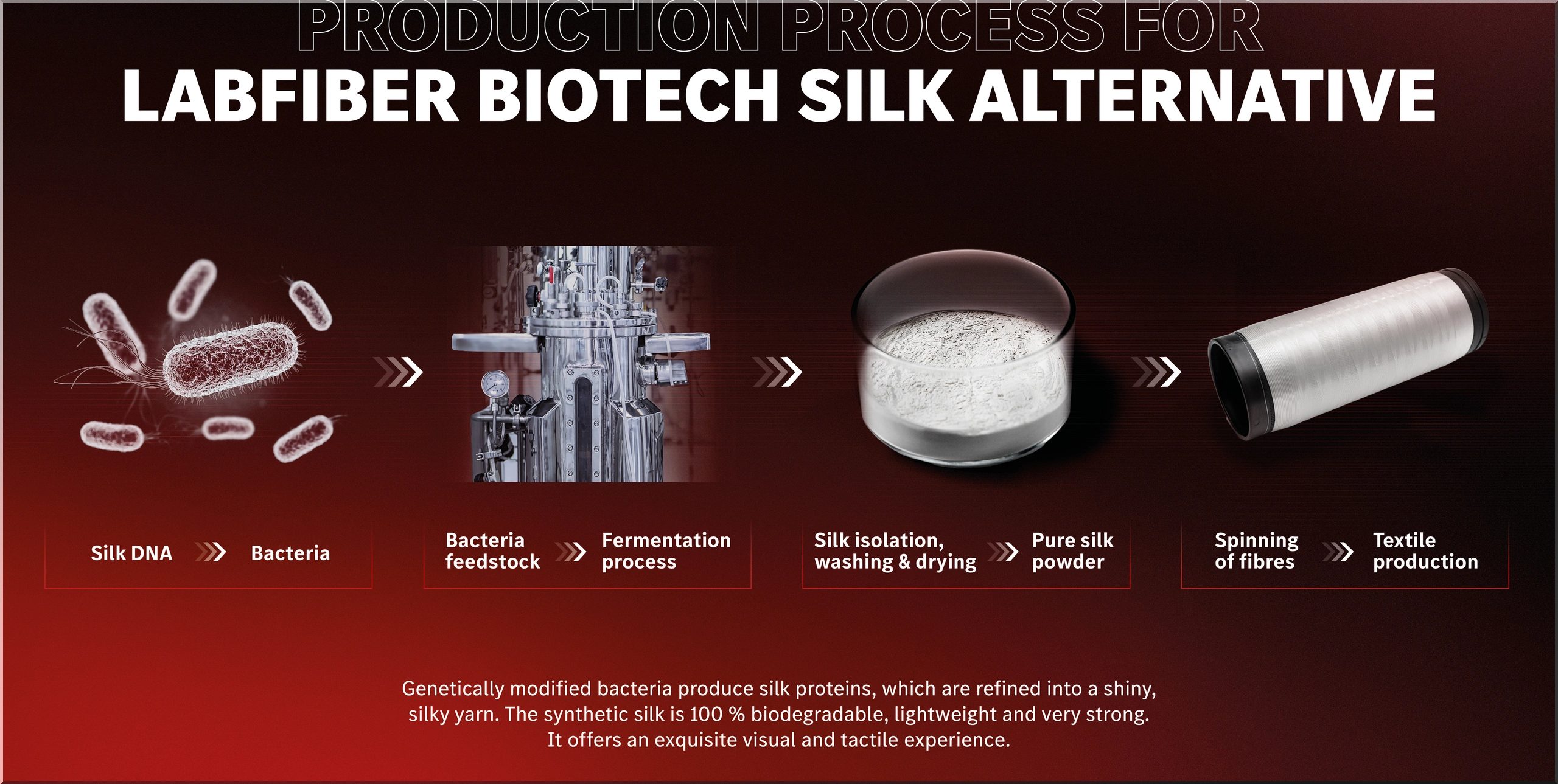 PRODUCTION PROCESS FOR
LABFIBER BIOTECH SILK ALTERNATIVE

Silk DNA Bacteria

Bacteria feedstock Fermentation process

Silk isolation, washing & drying Pure silk powder

Spinning of fibres Textile production

Genetically modified bacteria produce silk proteins, which are refined into a shiny, silky yarn. The synthetic silk is 100 % biodegradable, lightweight and very strong. It offers an exquisite visual and tactile experience.